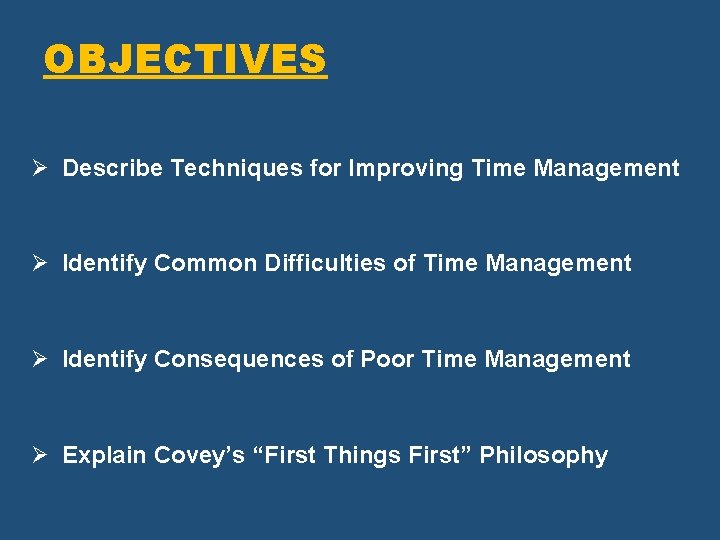 OBJECTIVES

➢ Describe Techniques for Improving Time Management

➢ Identify Common Difficulties of Time Management

➢ Identify Consequences of Poor Time Management

➢ Explain Covey's "First Things First" Philosophy